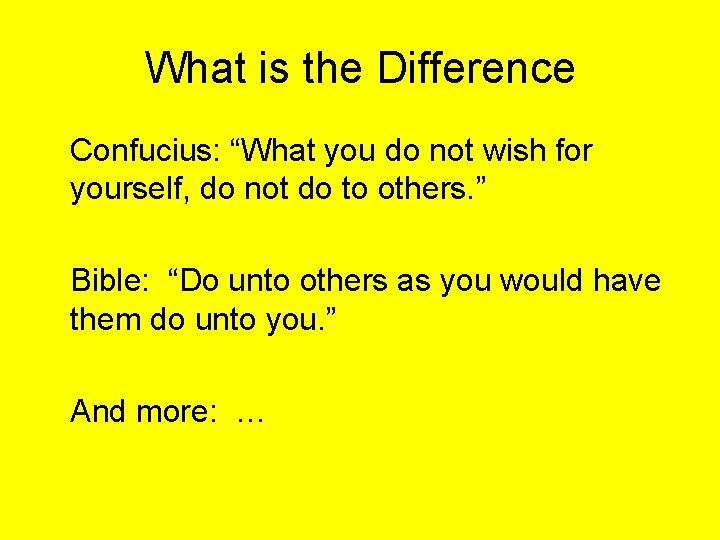 What is the Difference

Confucius: “What you do not wish for yourself, do not do to others.”

Bible: “Do unto others as you would have them do unto you.”

And more: …